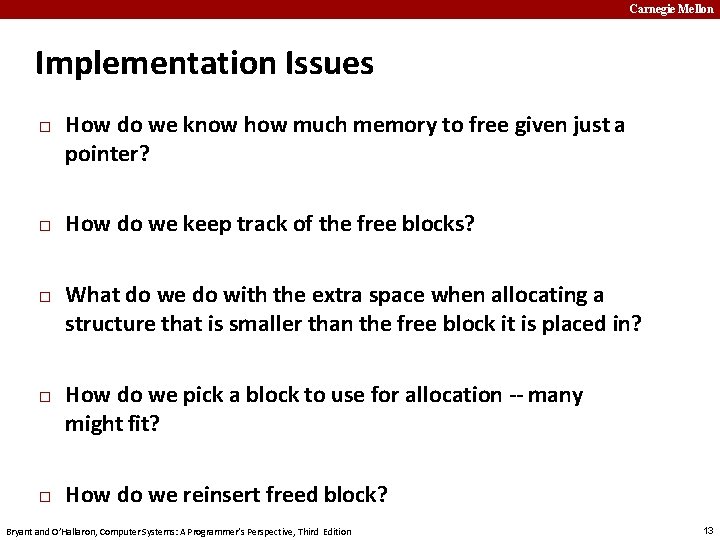 Carnegie Mellon

Implementation Issues

□ How do we know how much memory to free given just a pointer?

□ How do we keep track of the free blocks?

□ What do we do with the extra space when allocating a structure that is smaller than the free block it is placed in?

□ How do we pick a block to use for allocation -- many might fit?

□ How do we reinsert freed block?

Bryant and O'Hallaron, Computer Systems: A Programmer's Perspective, Third Edition

13